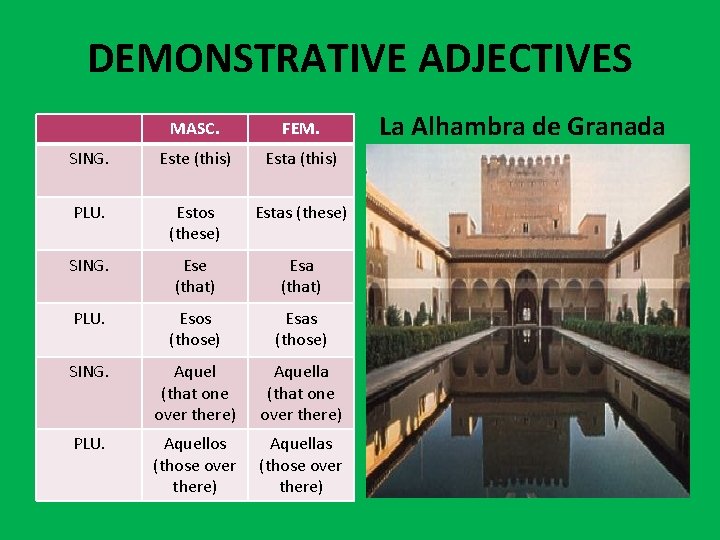 DEMONSTRATIVE ADJECTIVES

| | MASC. | FEM. |
|---|---|---|
| SING. | Este (this) | Esta (this) |
| PLU. | Estos (these) | Estas (these) |
| SING. | Ese (that) | Esa (that) |
| PLU. | Esos (those) | Esas (those) |
| SING. | Aquel (that one over there) | Aquella (that one over there) |
| PLU. | Aquellos (those over there) | Aquellas (those over there) |

La Alhambra de Granada